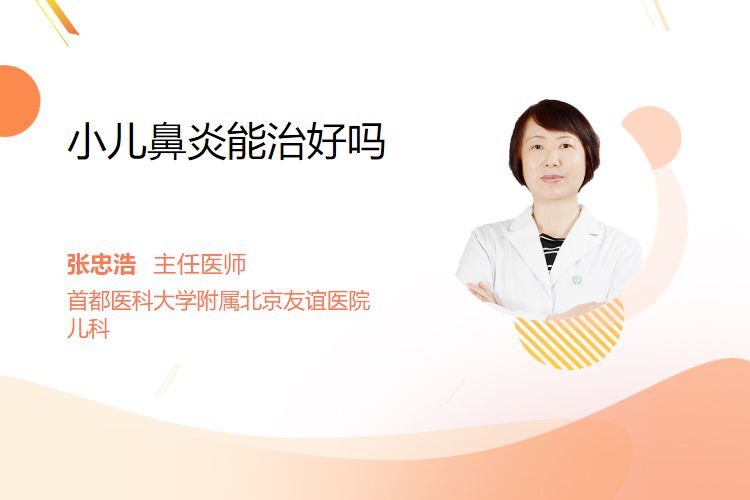 小儿鼻炎能治好吗

张忠浩 主任医师

首都医科大学附属北京友谊医院
儿科